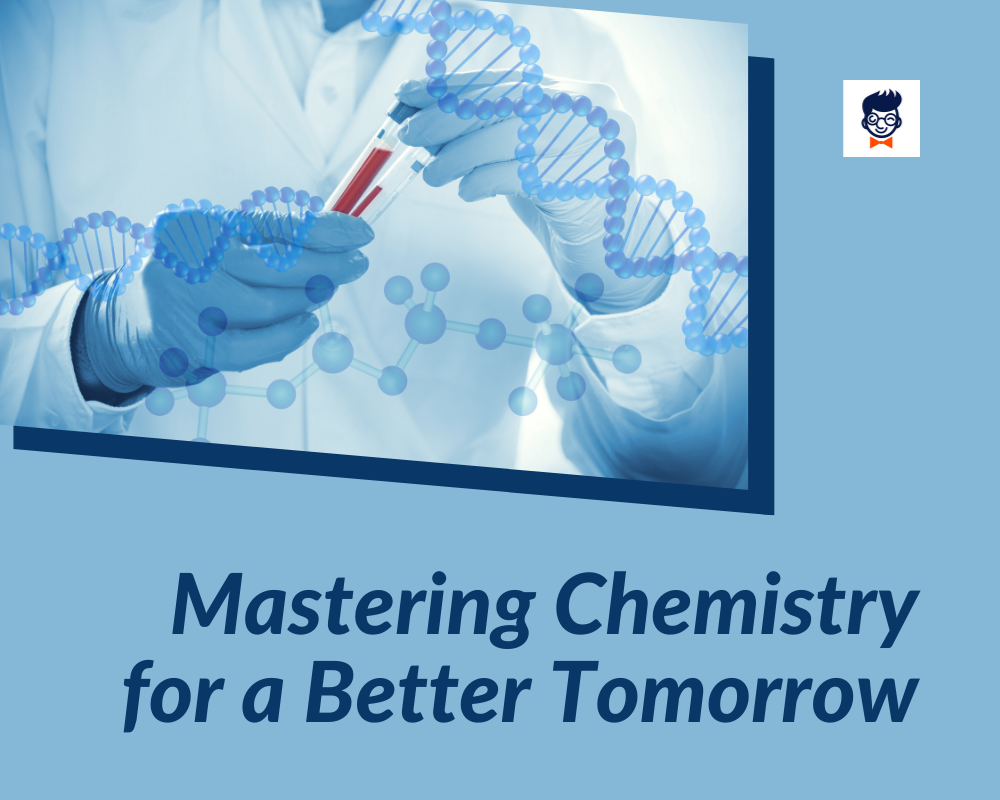 Mastering Chemistry for a Better Tomorrow